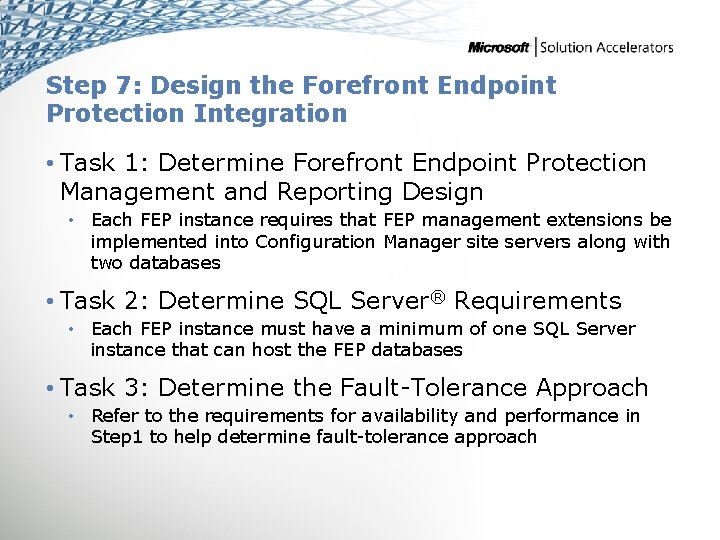 Microsoft | Solution Accelerators

Step 7: Design the Forefront Endpoint Protection Integration

• Task 1: Determine Forefront Endpoint Protection Management and Reporting Design
 • Each FEP instance requires that FEP management extensions be implemented into Configuration Manager site servers along with two databases

• Task 2: Determine SQL Server® Requirements
 • Each FEP instance must have a minimum of one SQL Server instance that can host the FEP databases

• Task 3: Determine the Fault-Tolerance Approach
 • Refer to the requirements for availability and performance in Step1 to help determine fault-tolerance approach